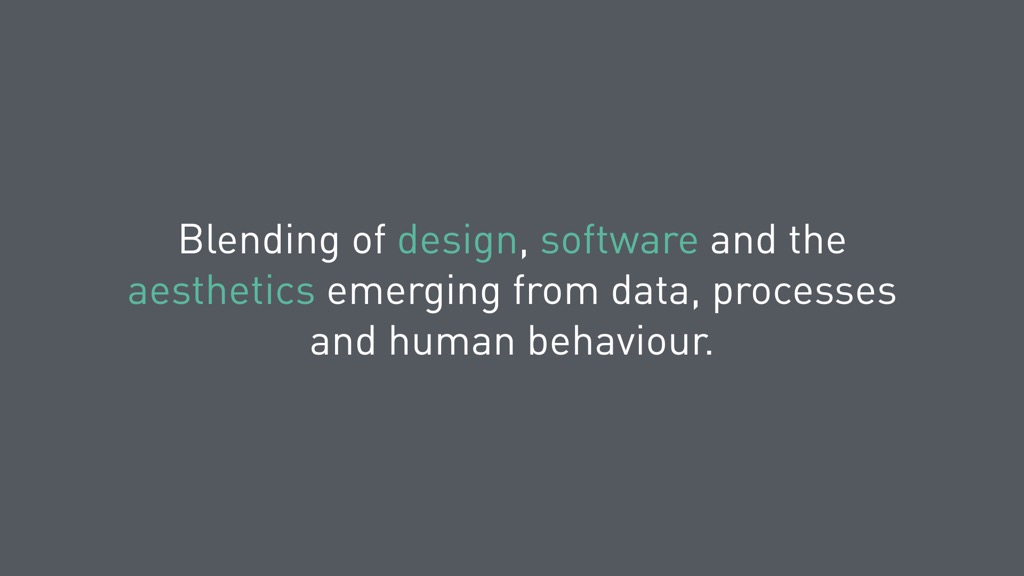 Blending of design, software and the aesthetics emerging from data, processes and human behaviour.